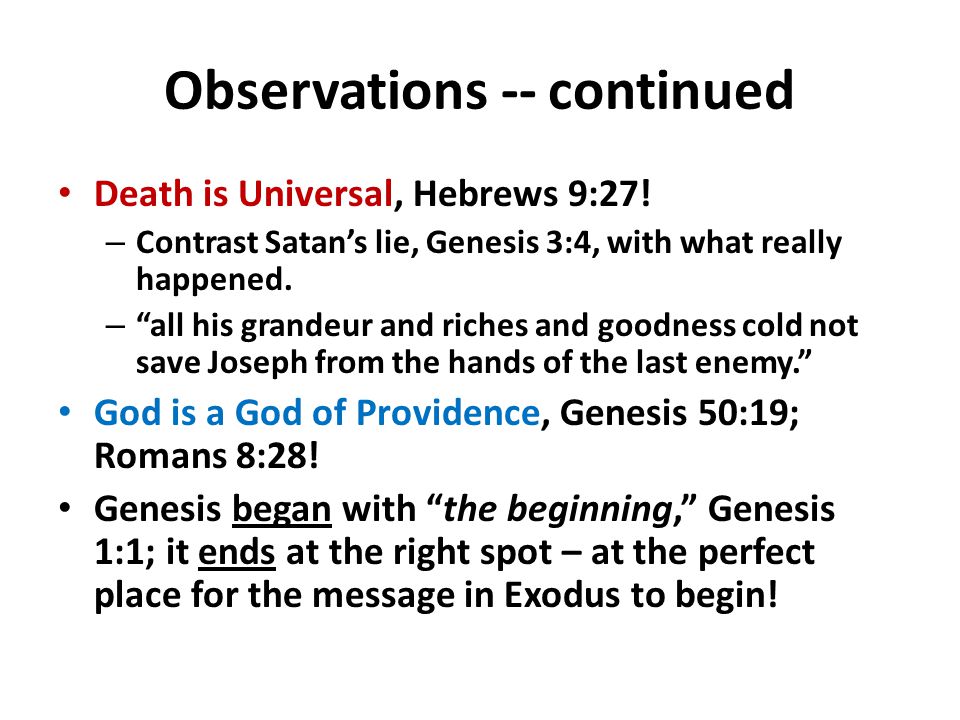 Observations -- continued

• Death is Universal, Hebrews 9:27!
  – Contrast Satan's lie, Genesis 3:4, with what really happened.
  – "all his grandeur and riches and goodness cold not save Joseph from the hands of the last enemy."
• God is a God of Providence, Genesis 50:19; Romans 8:28!
• Genesis began with "the beginning," Genesis 1:1; it ends at the right spot – at the perfect place for the message in Exodus to begin!